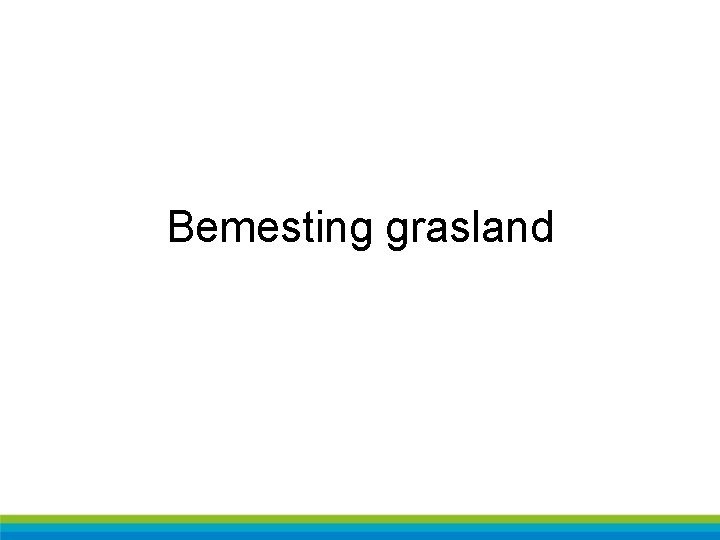 Bemesting grasland